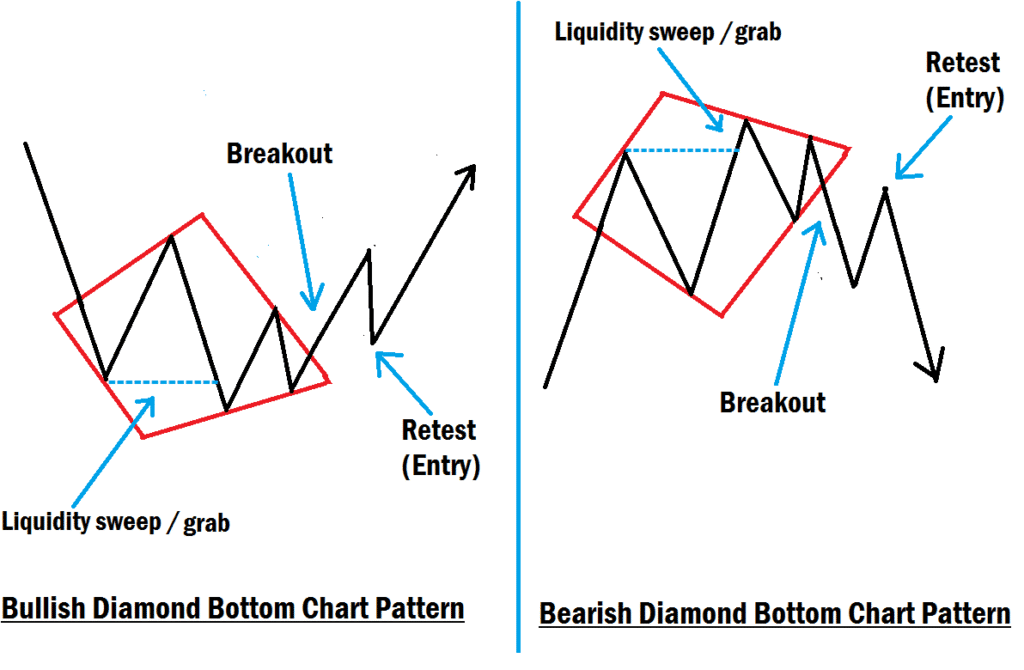 Breakout

Retest
(Entry)

Liquidity sweep / grab

Bullish Diamond Bottom Chart Pattern

Liquidity sweep / grab

Retest
(Entry)

Breakout

Bearish Diamond Bottom Chart Pattern